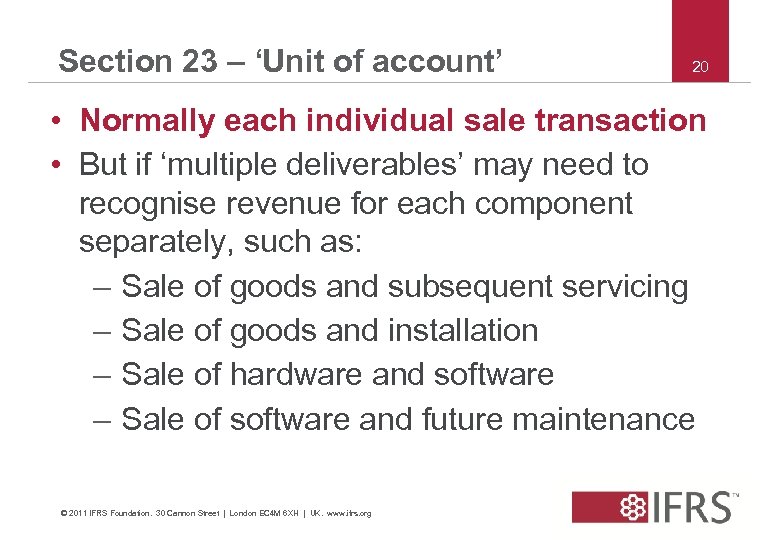 Section 23 – ‘Unit of account’

20

• Normally each individual sale transaction
• But if ‘multiple deliverables’ may need to recognise revenue for each component separately, such as:
– Sale of goods and subsequent servicing
– Sale of goods and installation
– Sale of hardware and software
– Sale of software and future maintenance

© 2011 IFRS Foundation. 30 Cannon Street | London EC4M 6XH | UK. www.ifrs.org

IFRS™